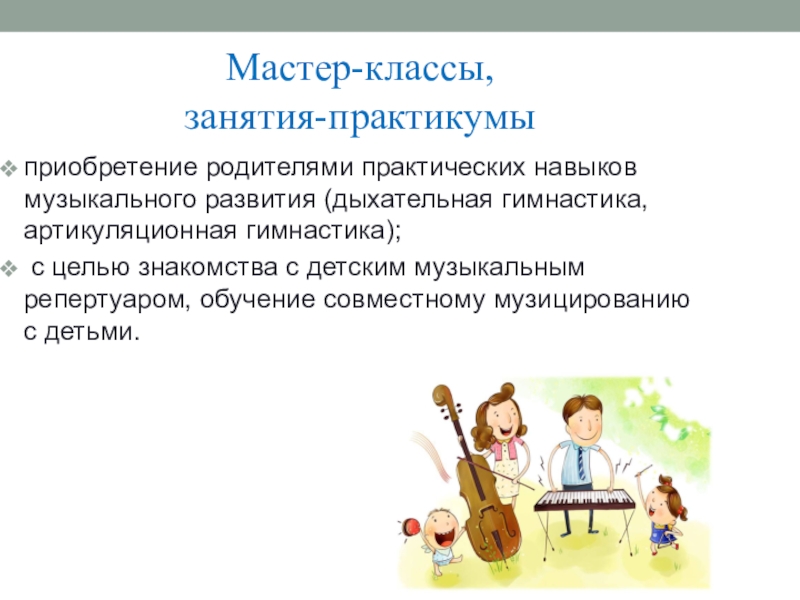 Мастер-классы,
занятия-практикумы

❖ приобретение родителями практических навыков музыкального развития (дыхательная гимнастика, артикуляционная гимнастика);

❖ с целью знакомства с детским музыкальным репертуаром, обучение совместному музицированию с детьми.